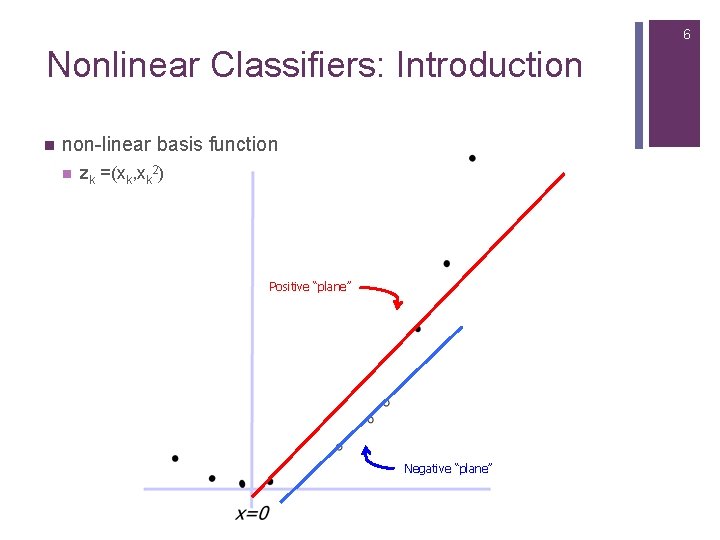 6

Nonlinear Classifiers: Introduction

non-linear basis function

$z_k = (x_k, x_k^2)$

Positive "plane"

Negative "plane"

x=0